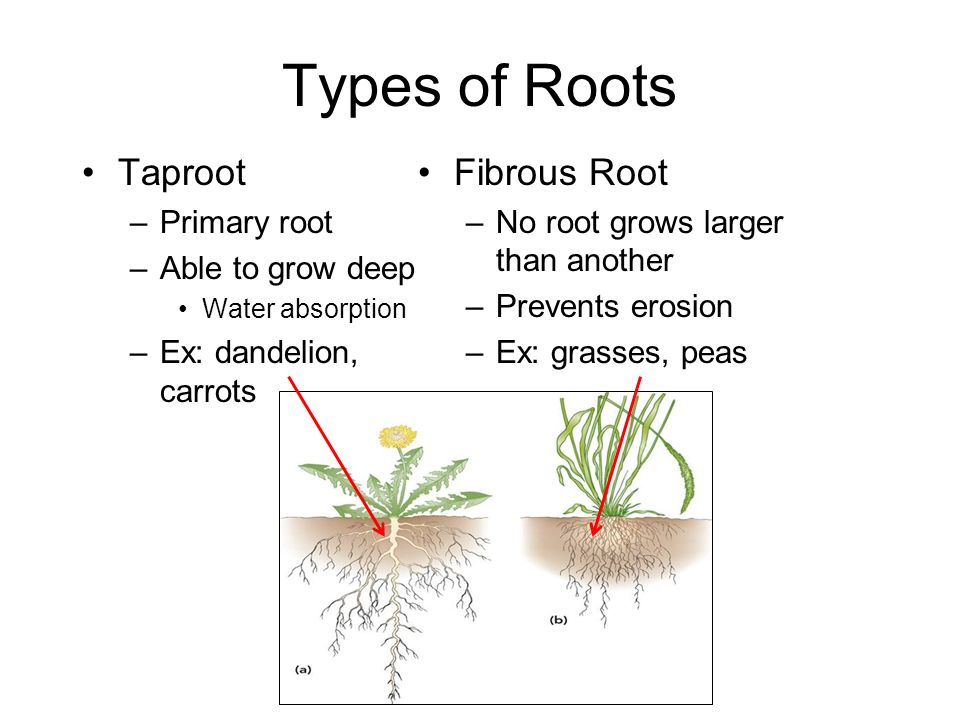 Types of Roots

• Taproot
– Primary root
– Able to grow deep
• Water absorption
– Ex: dandelion, carrots

• Fibrous Root
– No root grows larger than another
– Prevents erosion
– Ex: grasses, peas

(a)

(b)